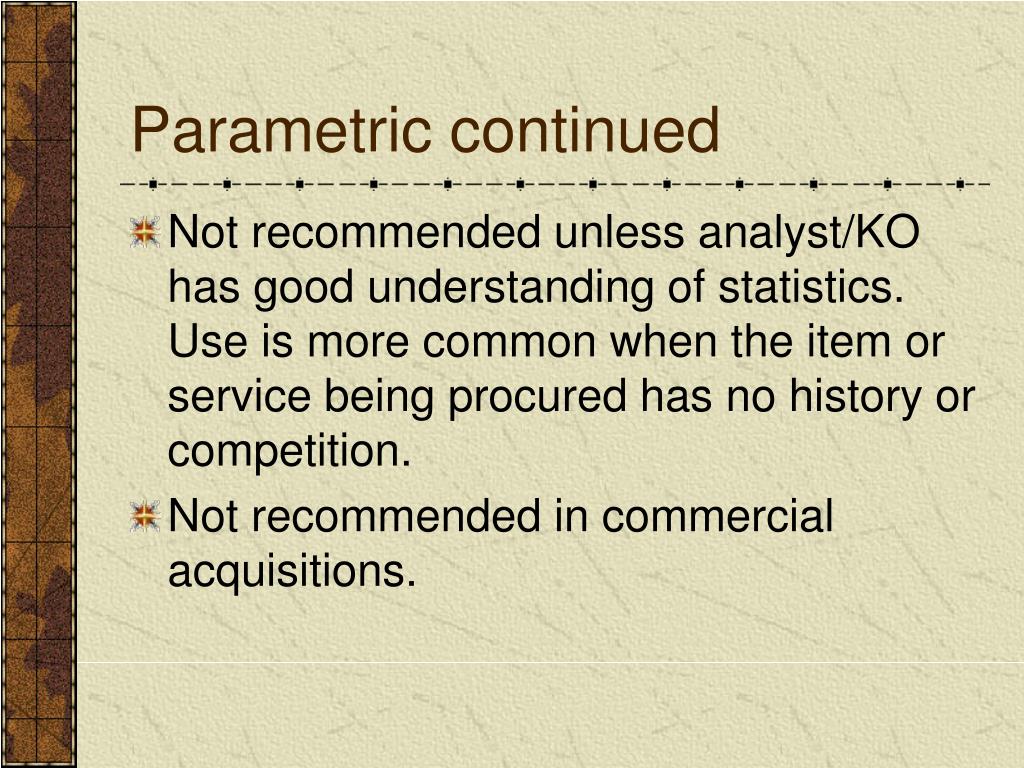 Parametric continued

Not recommended unless analyst/KO has good understanding of statistics. Use is more common when the item or service being procured has no history or competition.

Not recommended in commercial acquisitions.